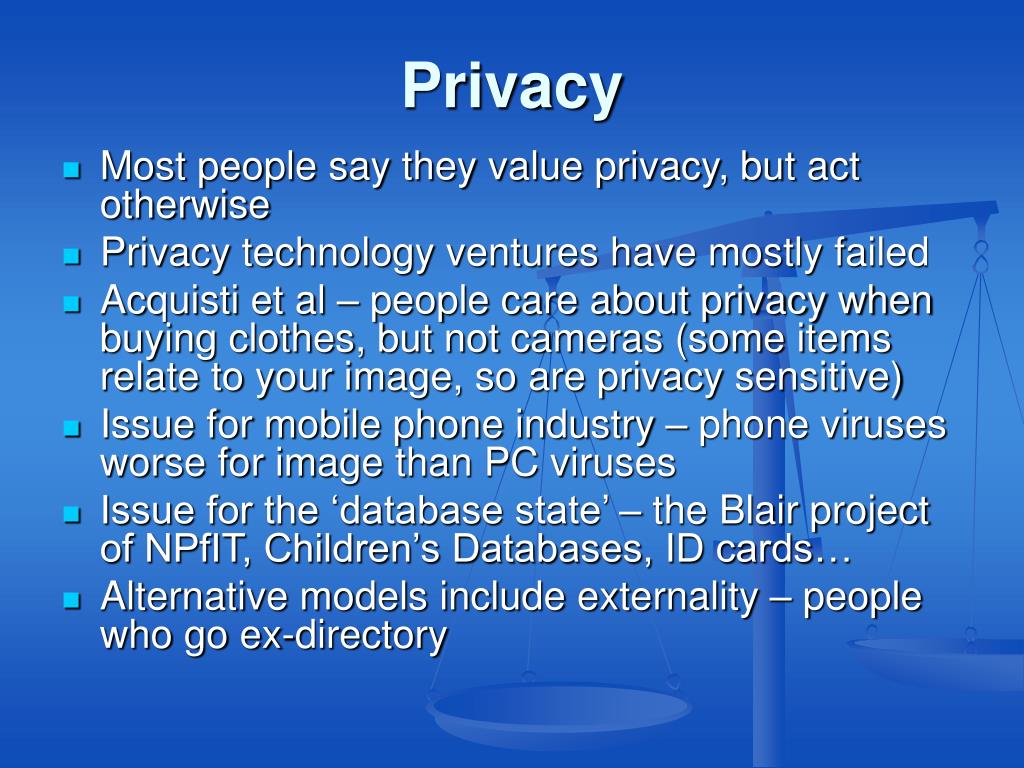 Privacy

- Most people say they value privacy, but act otherwise
- Privacy technology ventures have mostly failed
- Acquisti et al – people care about privacy when buying clothes, but not cameras (some items relate to your image, so are privacy sensitive)
- Issue for mobile phone industry – phone viruses worse for image than PC viruses
- Issue for the ‘database state’ – the Blair project of NPfIT, Children’s Databases, ID cards…
- Alternative models include externality – people who go ex-directory